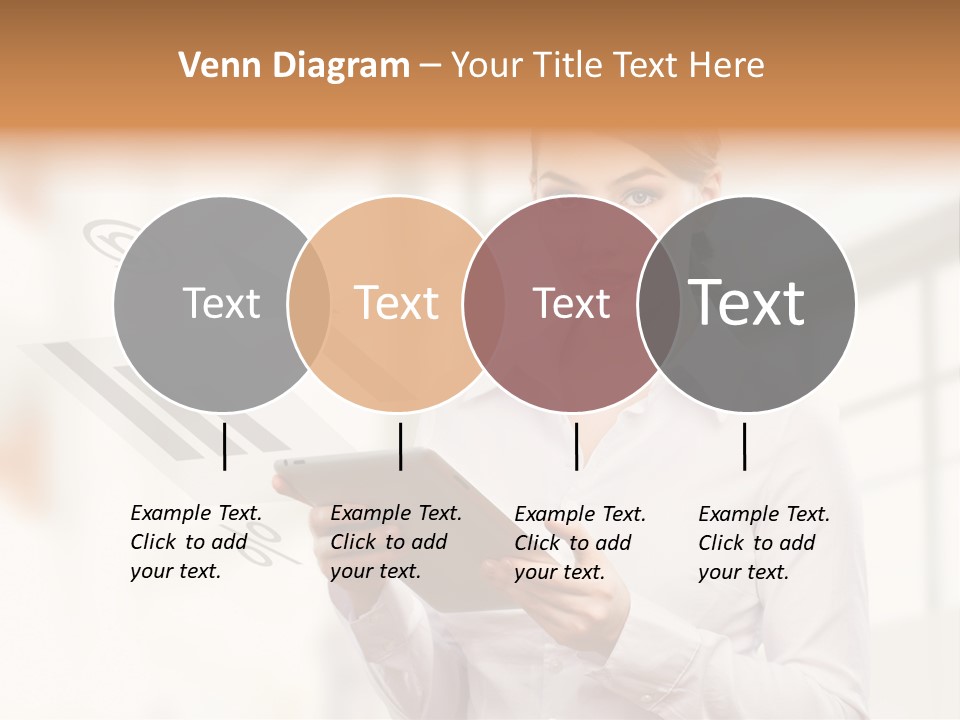 Venn Diagram – Your Title Text Here

Text

Text

Text

Text

Example Text. Click to add your text.

Example Text. Click to add your text.

Example Text. Click to add your text.

Example Text. Click to add your text.